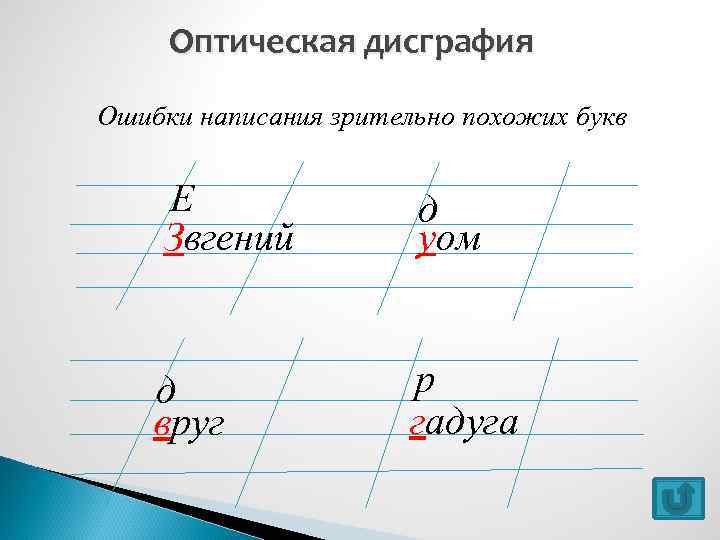 Оптическая дисграфия

Ошибки написания зрительно похожих букв

Е
Звгений

д
уом

д
вруг

р
гадуга